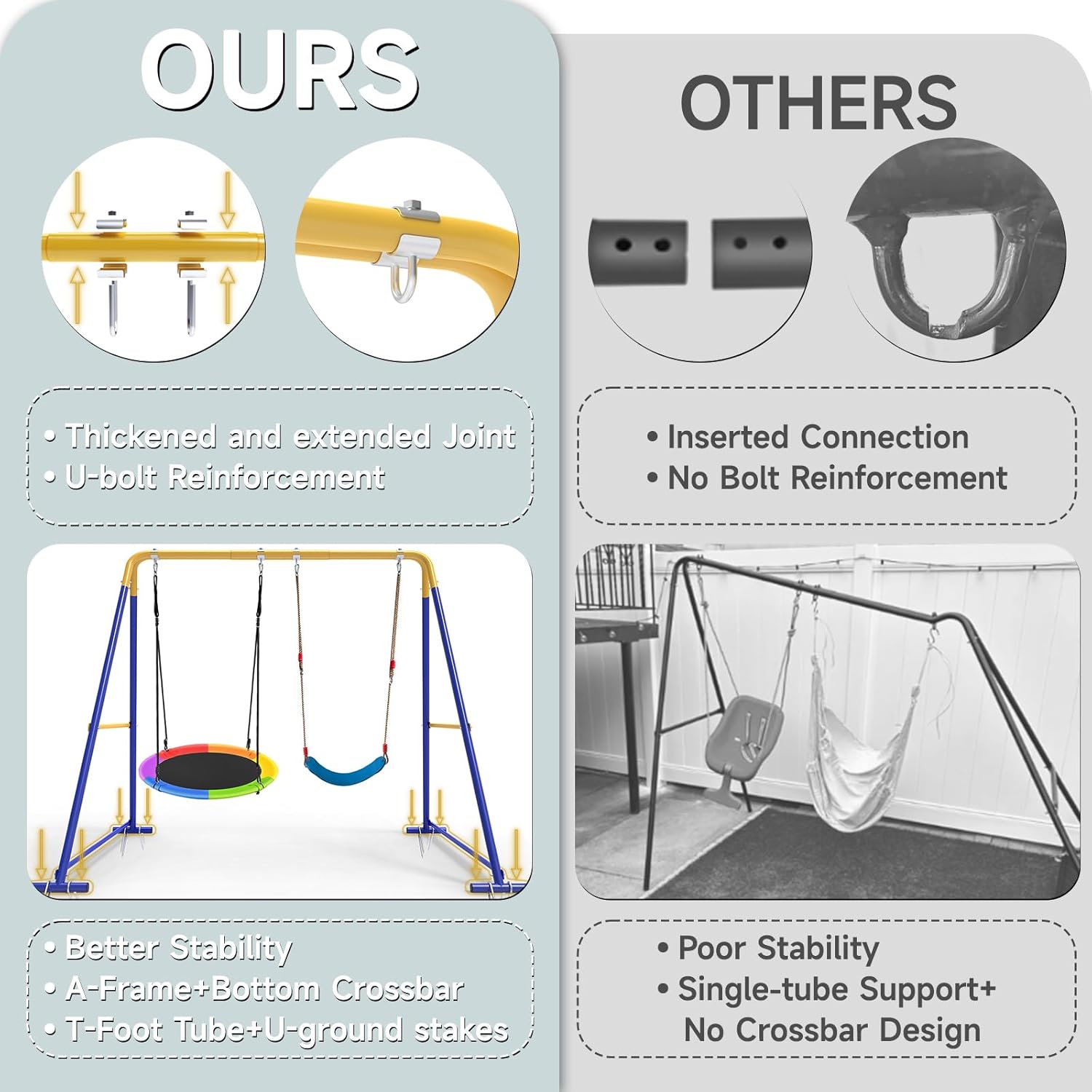 OURS

• Thickened and extended Joint
• U-bolt Reinforcement

• Better Stability
• A-Frame+Bottom Crossbar
• T-Foot Tube+U-ground stakes

OTHERS

• Inserted Connection
• No Bolt Reinforcement

• Poor Stability
• Single-tube Support+ No Crossbar Design